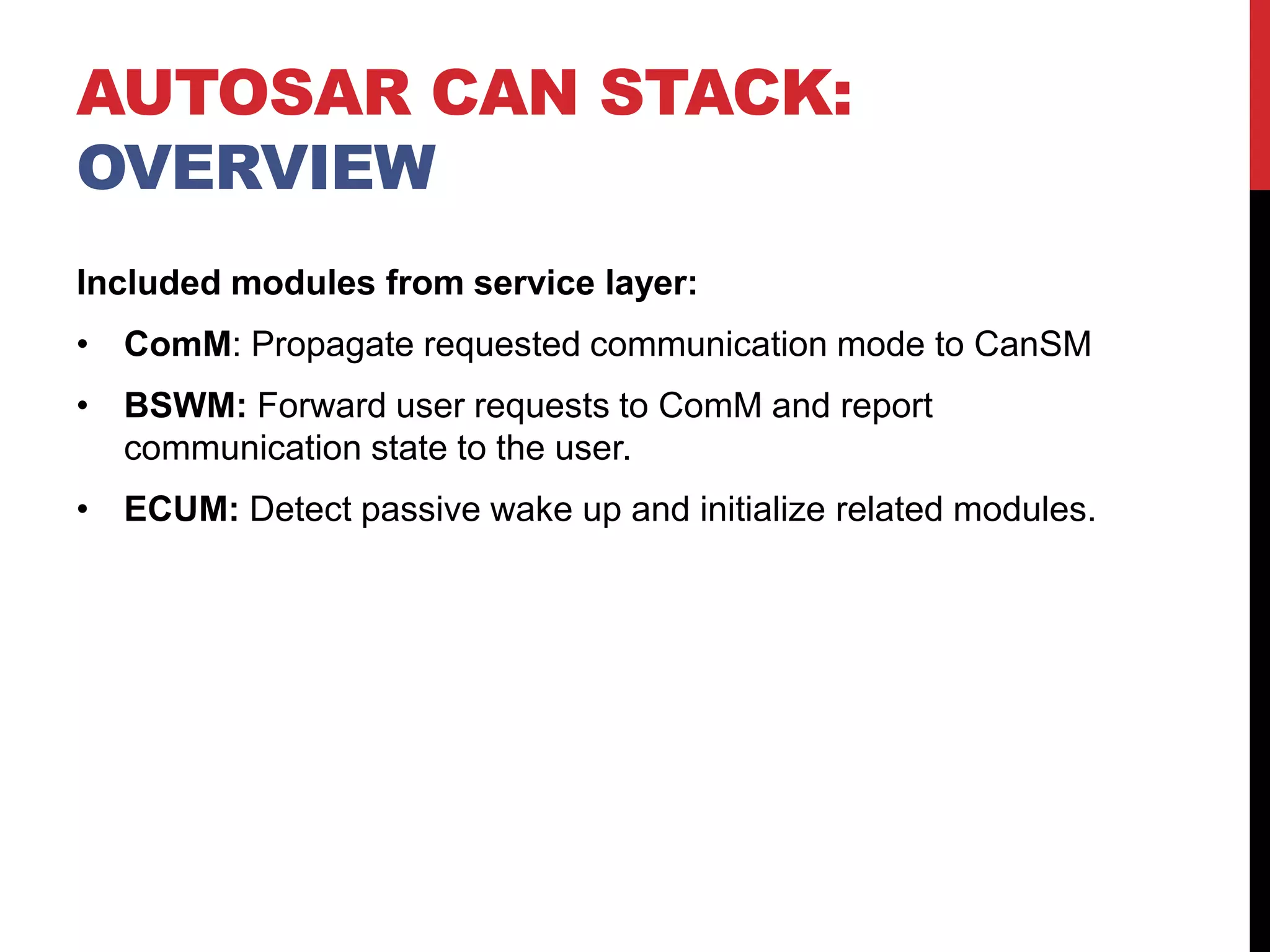 AUTOSAR CAN STACK: OVERVIEW

Included modules from service layer:

• ComM: Propagate requested communication mode to CanSM

• BSWM: Forward user requests to ComM and report communication state to the user.

• ECUM: Detect passive wake up and initialize related modules.